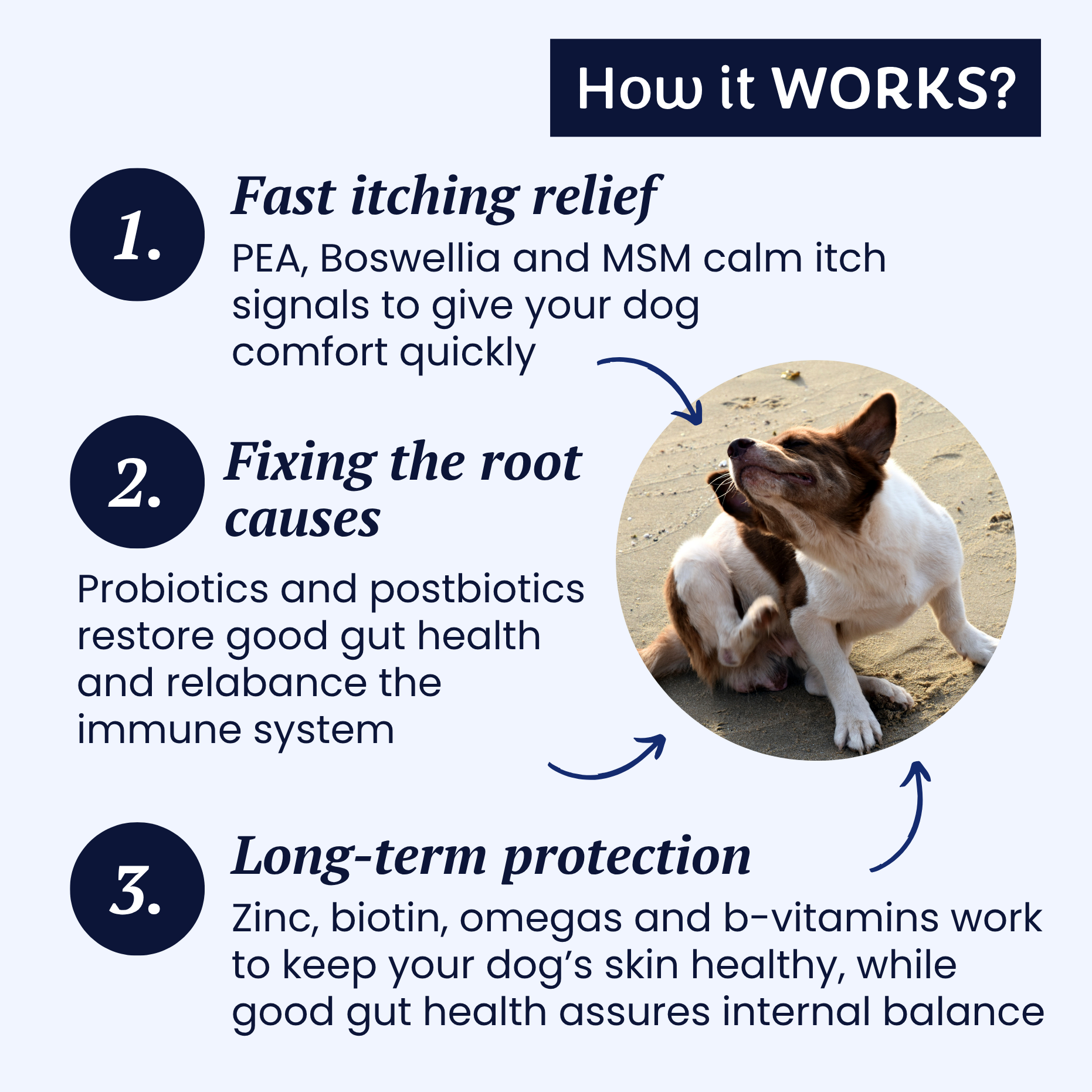 How it WORKS?

1.

Fast itching relief

PEA, Boswellia and MSM calm itch signals to give your dog comfort quickly

2.

Fixing the root causes

Probiotics and postbiotics restore good gut health and relabance the immune system

3.

Long-term protection

Zinc, biotin, omegas and b-vitamins work to keep your dog's skin healthy, while good gut health assures internal balance